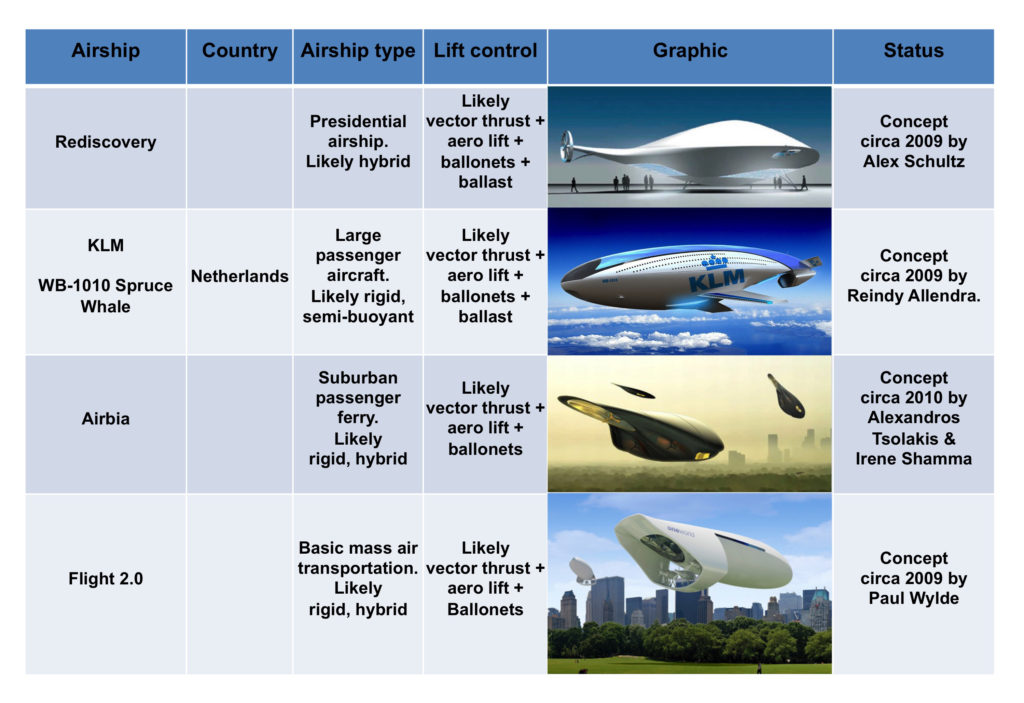 | Airship | Country | Airship type | Lift control | Graphic | Status |
|---|---|---|---|---|---|
| Rediscovery | | Presidential airship. Likely hybrid | Likely vector thrust + aero lift + ballonets + ballast | | Concept circa 2009 by Alex Schultz |
| KLM WB-1010 Spruce Whale | Netherlands | Large passenger aircraft. Likely rigid, semi-buoyant | Likely vector thrust + aero lift + ballonets + ballast | KLM | Concept circa 2009 by Reindy Allendra. |
| Airbia | | Suburban passenger ferry. Likely rigid, hybrid | Likely vector thrust + aero lift + ballonets | | Concept circa 2010 by Alexandros Tsolakis & Irene Shamma |
| Flight 2.0 | | Basic mass air transportation. Likely rigid, hybrid | Likely vector thrust + aero lift + Ballonets | oneworld | Concept circa 2009 by Paul Wylde |